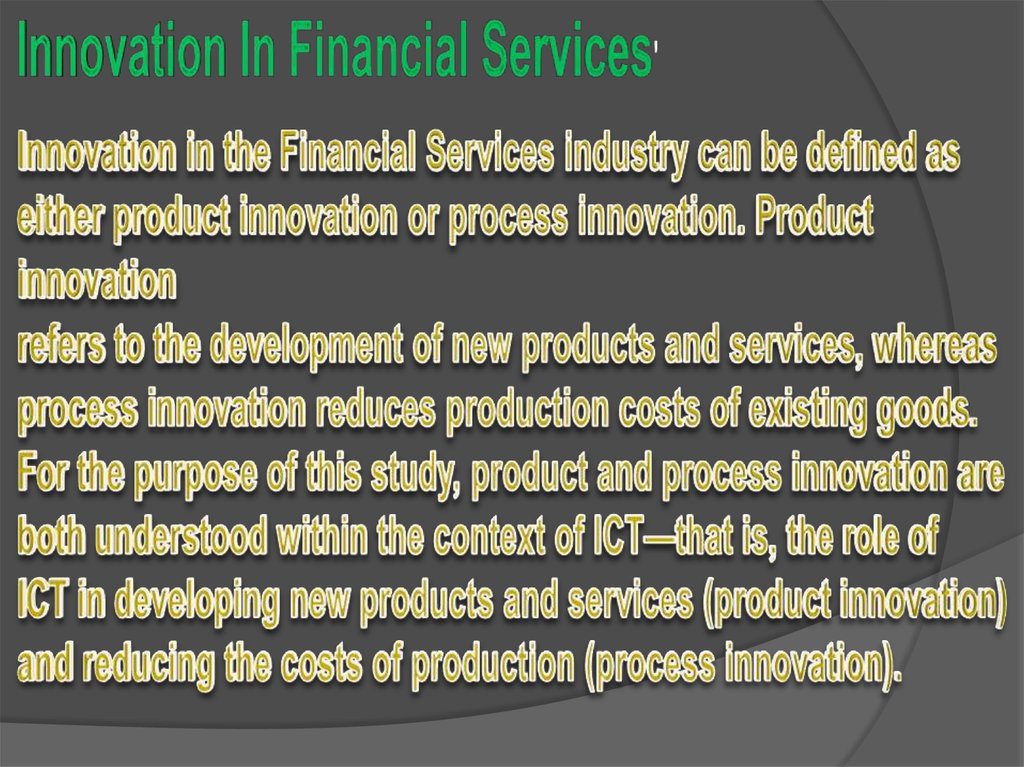 Innovation In Financial Services'

Innovation in the Financial Services industry can be defined as either product innovation or process innovation. Product innovation
refers to the development of new products and services, whereas process innovation reduces production costs of existing goods. For the purpose of this study, product and process innovation are both understood within the context of ICT—that is, the role of ICT in developing new products and services (product innovation) and reducing the costs of production (process innovation).